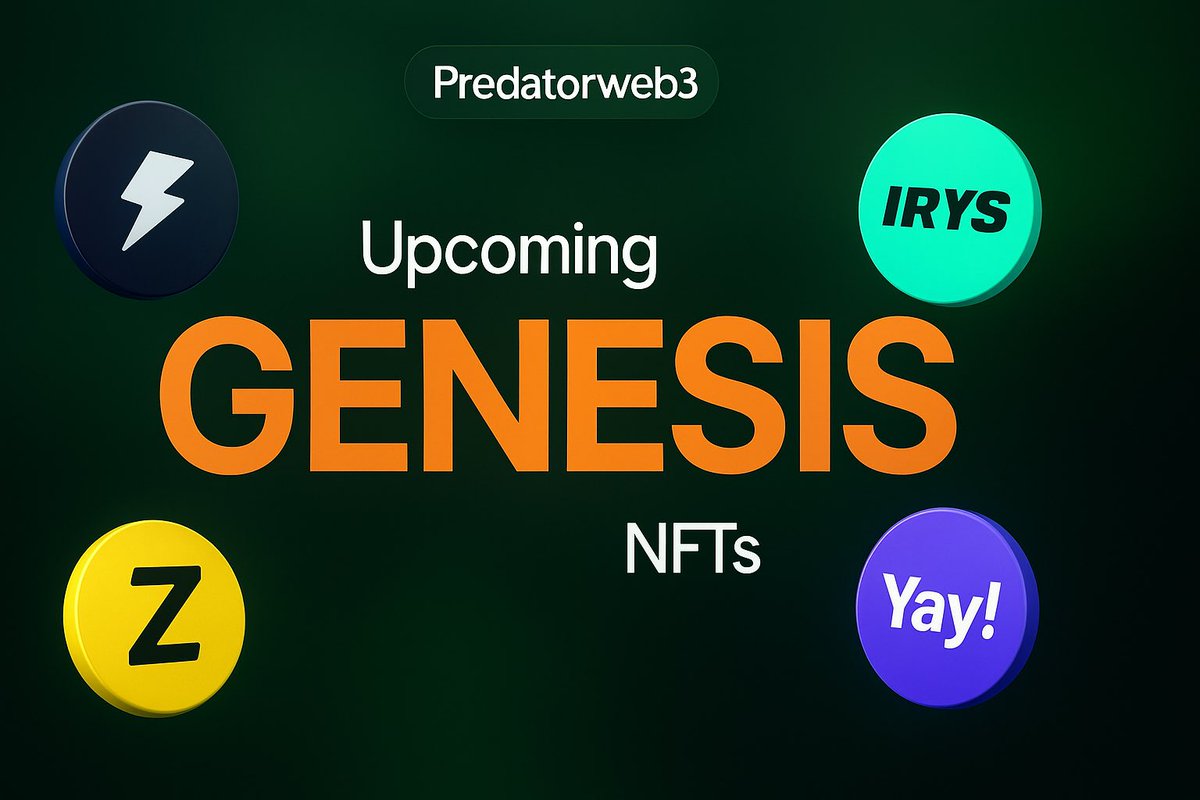 Predatorweb3

IRYS

Upcoming

GENESIS

NFTs

Z

Yay!